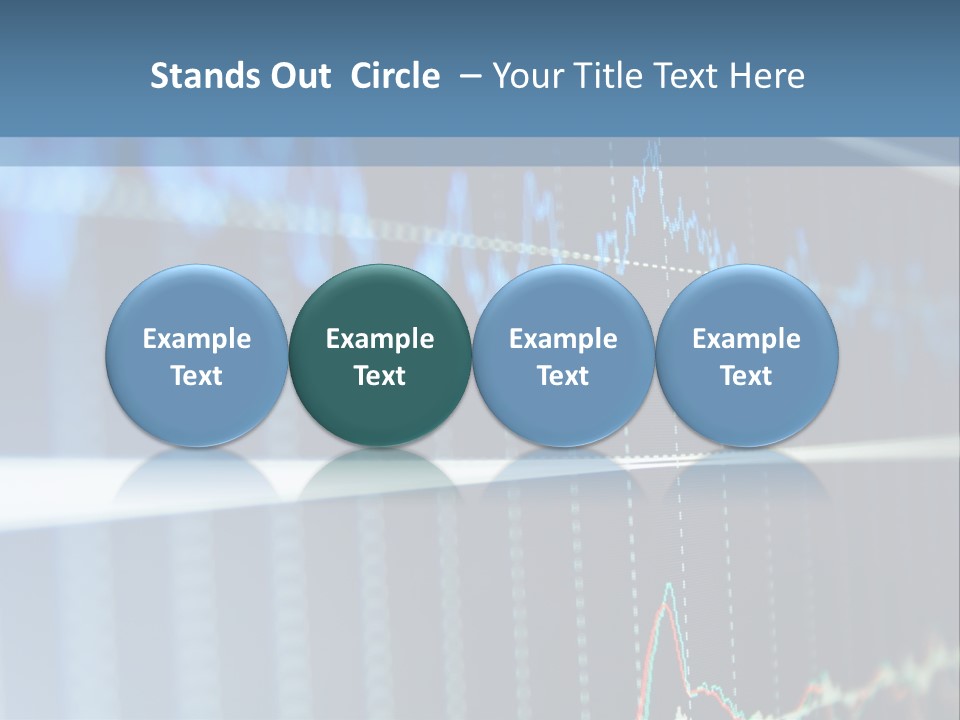 Stands Out Circle – Your Title Text Here

Example Text

Example Text

Example Text

Example Text